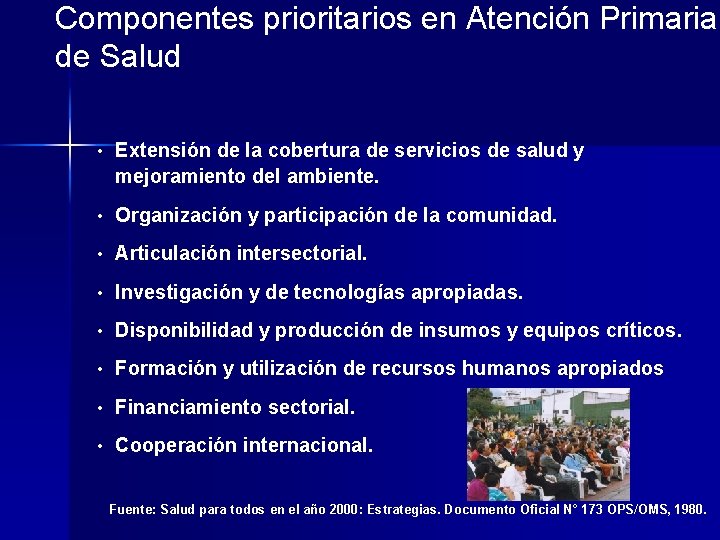 Componentes prioritarios en Atención Primaria de Salud

• Extensión de la cobertura de servicios de salud y mejoramiento del ambiente.
• Organización y participación de la comunidad.
• Articulación intersectorial.
• Investigación y de tecnologías apropiadas.
• Disponibilidad y producción de insumos y equipos críticos.
• Formación y utilización de recursos humanos apropiados
• Financiamiento sectorial.
• Cooperación internacional.

Fuente: Salud para todos en el año 2000: Estrategias. Documento Oficial N° 173 OPS/OMS, 1980.